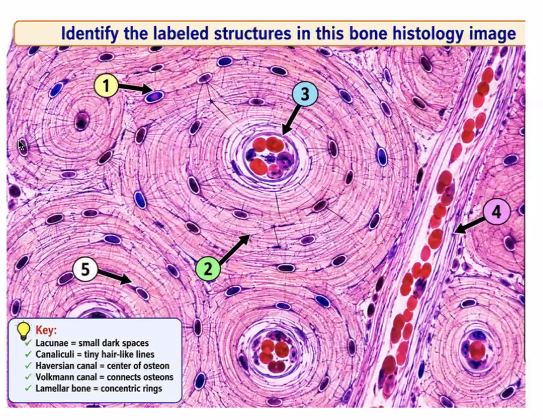 Identify the labeled structures in this bone histology image

1

3

4

2

5

Key:
✓ Lacunae = small dark spaces
✓ Canaliculi = tiny hair-like lines
✓ Haversian canal = center of osteon
✓ Volkmann canal = connects osteons
✓ Lamellar bone = concentric rings